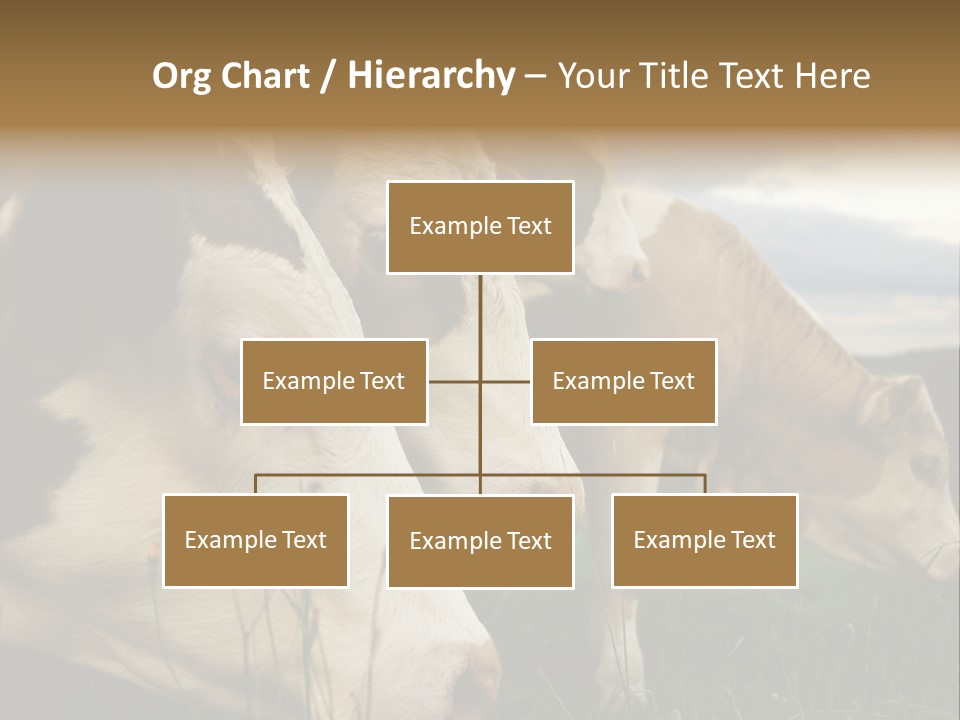 Org Chart / Hierarchy – Your Title Text Here

Example Text

Example Text

Example Text

Example Text

Example Text

Example Text